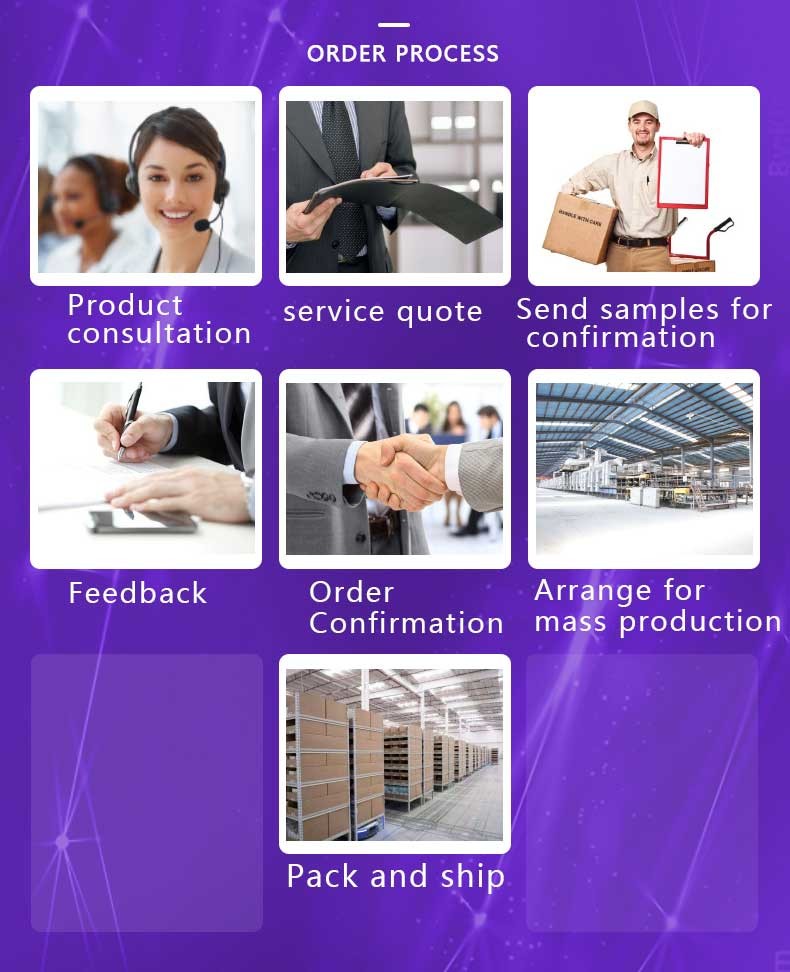 ORDER PROCESS

Product consultation

service quote

Send samples for confirmation

HANDLE WITH CARE

Feedback

Order Confirmation

Arrange for mass production

Pack and ship